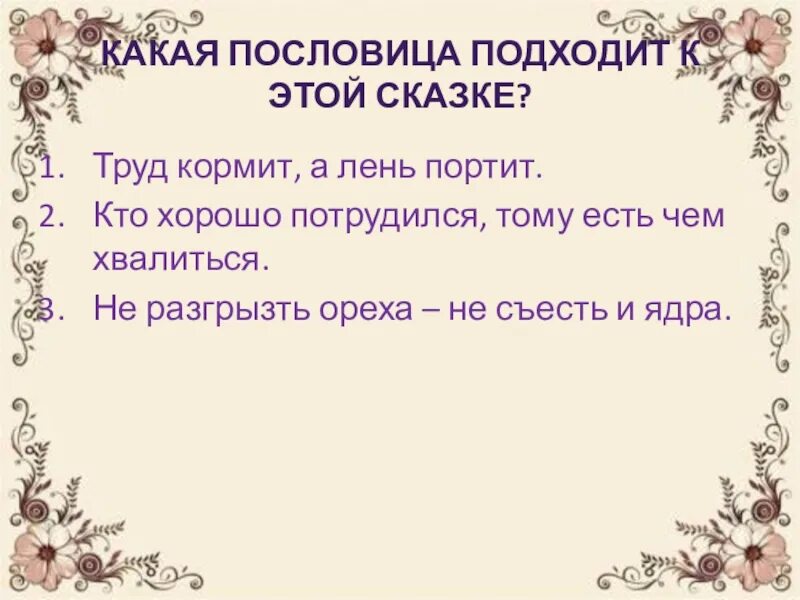 КАКАЯ ПОСЛОВИЦА ПОДХОДИТ К ЭТОЙ СКАЗКЕ?

1. Труд кормит, а лень портит.
2. Кто хорошо потрудился, тому есть чем хвалиться.
3. Не разгрызть ореха – не съесть и ядра.